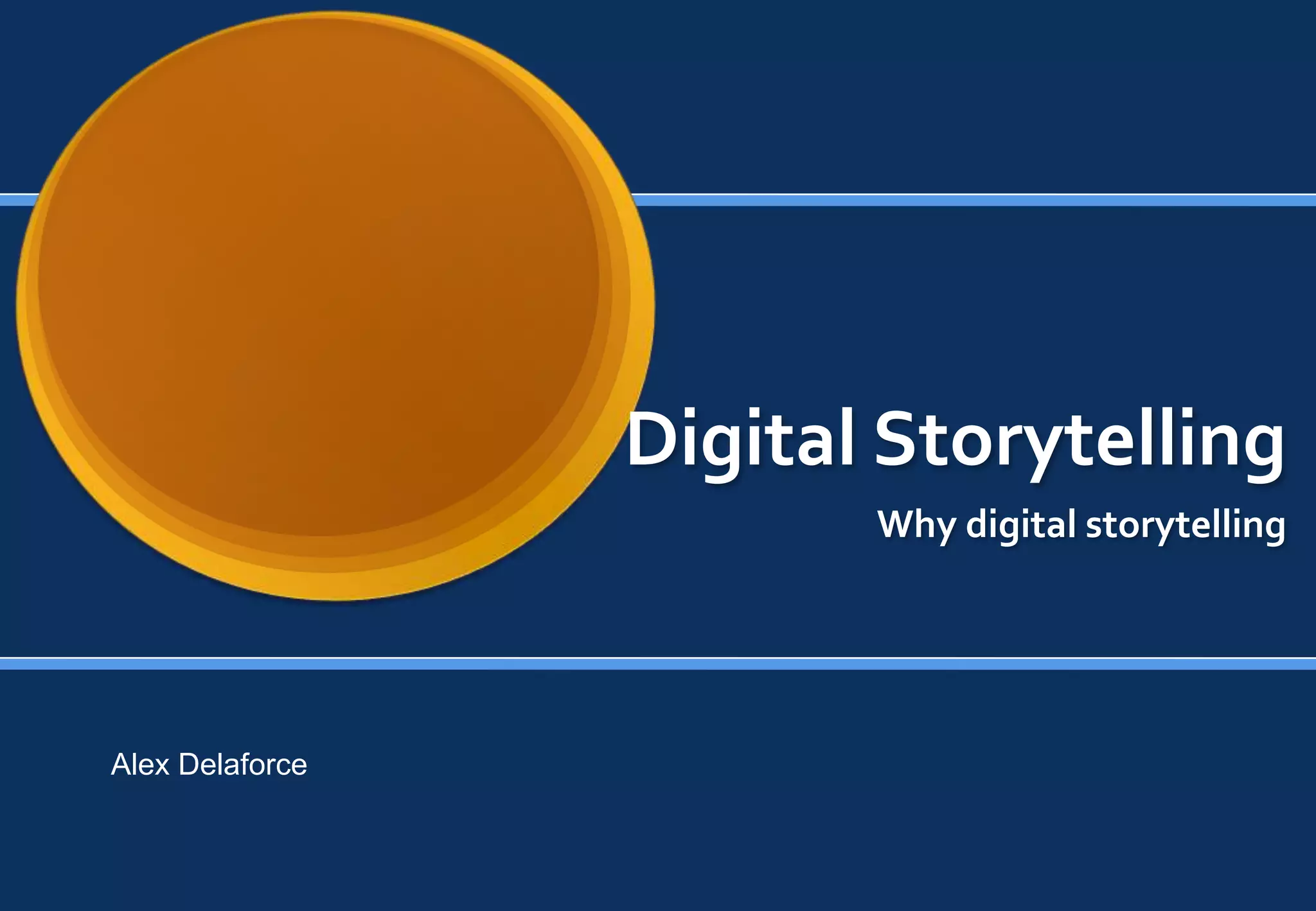 Digital Storytelling

Why digital storytelling

Alex Delaforce